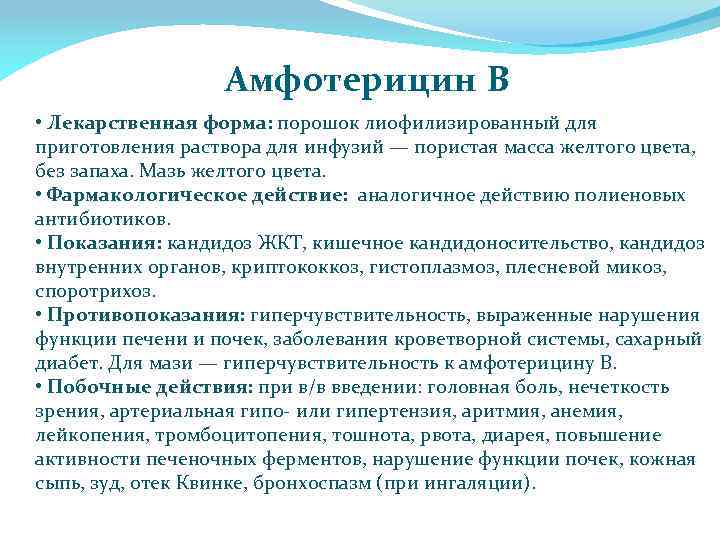 Амфотерицин В

• Лекарственная форма: порошок лиофилизированный для приготовления раствора для инфузий — пористая масса желтого цвета, без запаха. Мазь желтого цвета.
• Фармакологическое действие: аналогичное действию полиеновых антибиотиков.
• Показания: кандидоз ЖКТ, кишечное кандидоносительство, кандидоз внутренних органов, криптококкоз, гистоплазмоз, плесневой микоз, споротрихоз.
• Противопоказания: гиперчувствительность, выраженные нарушения функции печени и почек, заболевания кроветворной системы, сахарный диабет. Для мази — гиперчувствительность к амфотерицину В.
• Побочные действия: при в/в введении: головная боль, нечеткость зрения, артериальная гипо- или гипертензия, аритмия, анемия, лейкопения, тромбоцитопения, тошнота, рвота, диарея, повышение активности печеночных ферментов, нарушение функции почек, кожная сыпь, зуд, отек Квинке, бронхоспазм (при ингаляции).